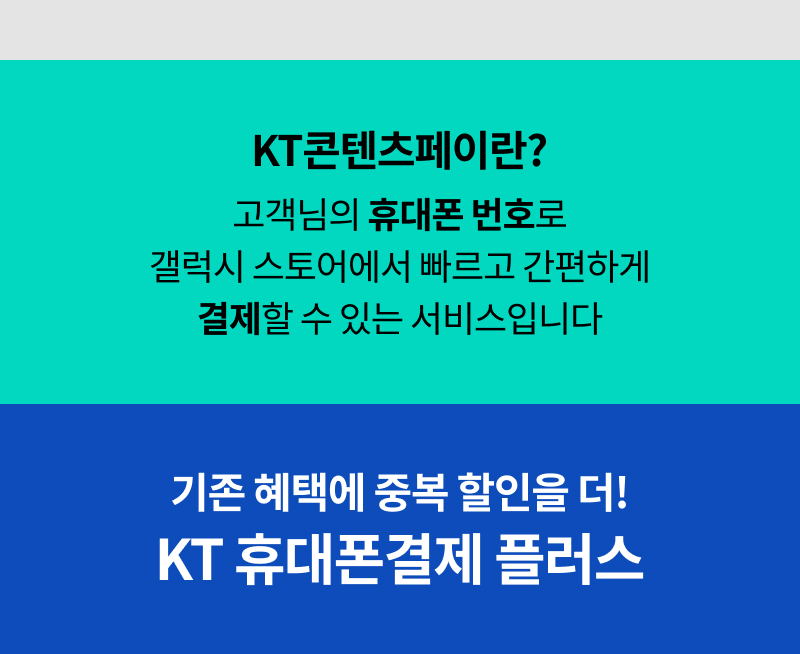 KT콘텐츠페이란?

고객님의 휴대폰 번호로
갤럭시 스토어에서 빠르고 간편하게
결제할 수 있는 서비스입니다

기존 혜택에 중복 할인을 더!
KT 휴대폰결제 플러스